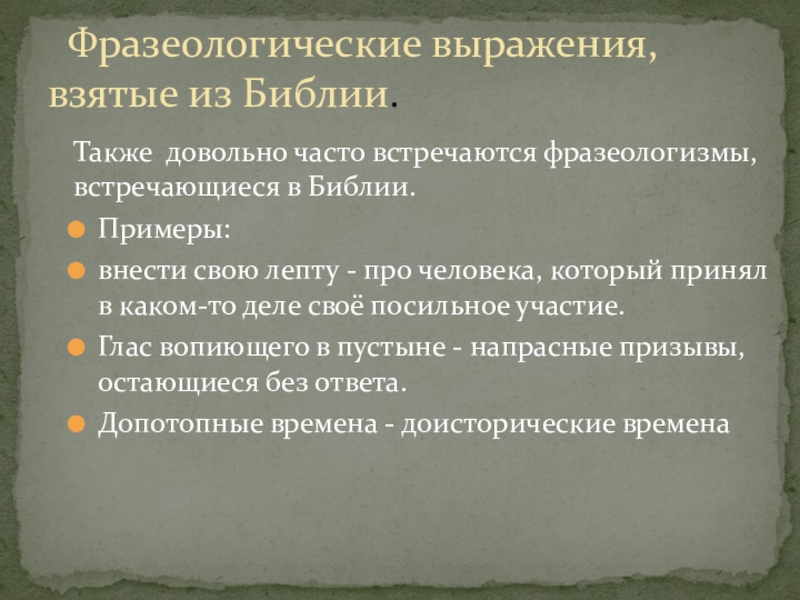 Фразеологические выражения, взятые из Библии.

Также довольно часто встречаются фразеологизмы, встречающиеся в Библии.

Примеры:

внести свою лепту - про человека, который принял в каком-то деле своё посильное участие.

Глас вопиющего в пустыне - напрасные призывы, остающиеся без ответа.

Допотопные времена - доисторические времена